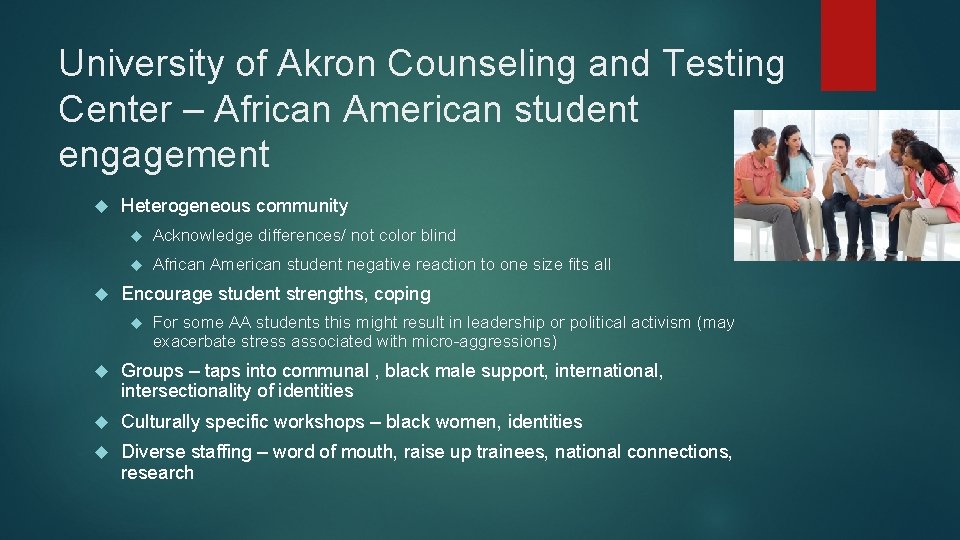 University of Akron Counseling and Testing Center – African American student engagement

Heterogeneous community

Acknowledge differences/ not color blind

African American student negative reaction to one size fits all

Encourage student strengths, coping

For some AA students this might result in leadership or political activism (may exacerbate stress associated with micro-aggressions)

Groups – taps into communal , black male support, international, intersectionality of identities

Culturally specific workshops – black women, identities

Diverse staffing – word of mouth, raise up trainees, national connections, research